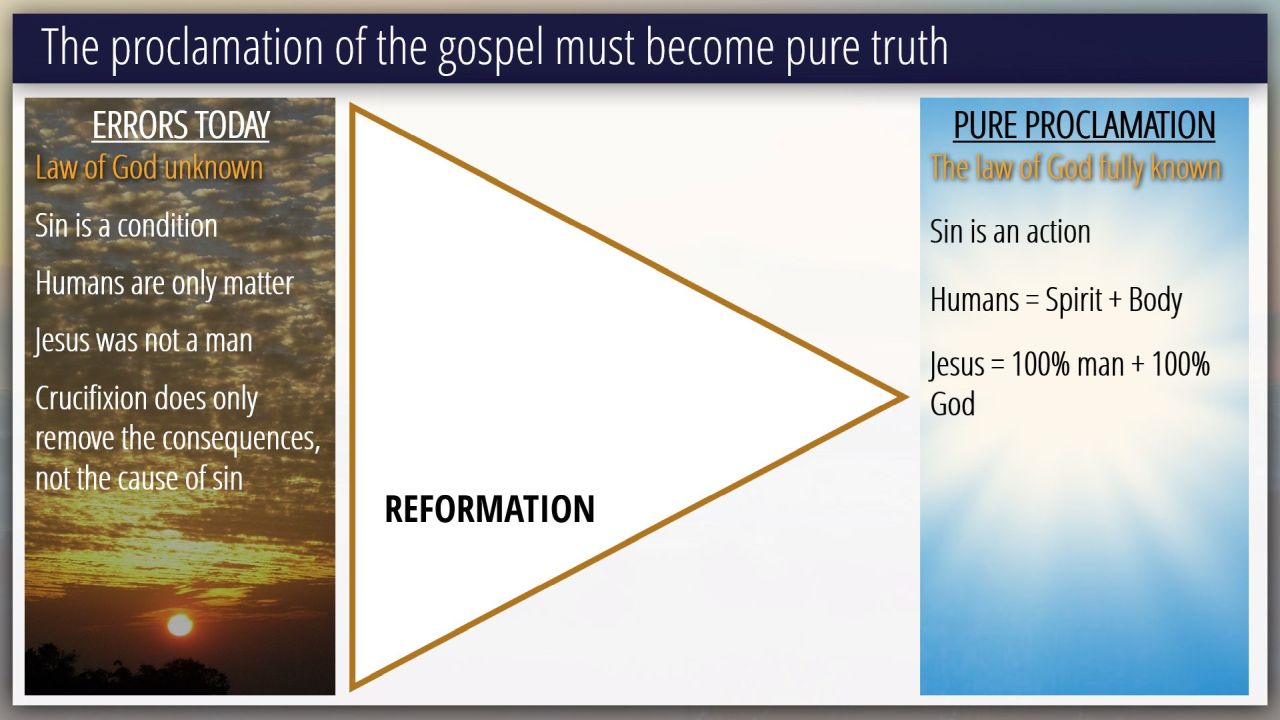 The proclamation of the gospel must become pure truth

ERRORS TODAY
Law of God unknown

Sin is a condition

Humans are only matter

Jesus was not a man

Crucifixion does only remove the consequences, not the cause of sin

REFORMATION

PURE PROCLAMATION
The law of God fully known

Sin is an action

Humans = Spirit + Body

Jesus = 100% man + 100% God